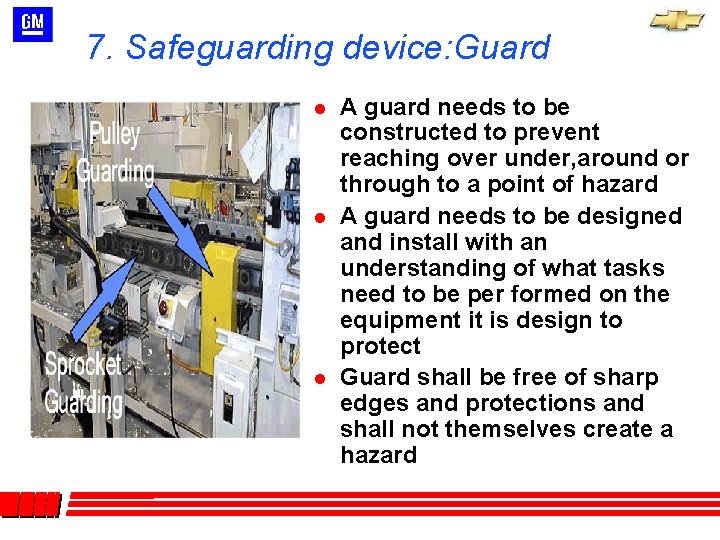 GM

7. Safeguarding device:Guard

Pulley Guarding

Sprocket Guarding

- A guard needs to be constructed to prevent reaching over under,around or through to a point of hazard
- A guard needs to be designed and install with an understanding of what tasks need to be per formed on the equipment it is design to protect
- Guard shall be free of sharp edges and protections and shall not themselves create a hazard